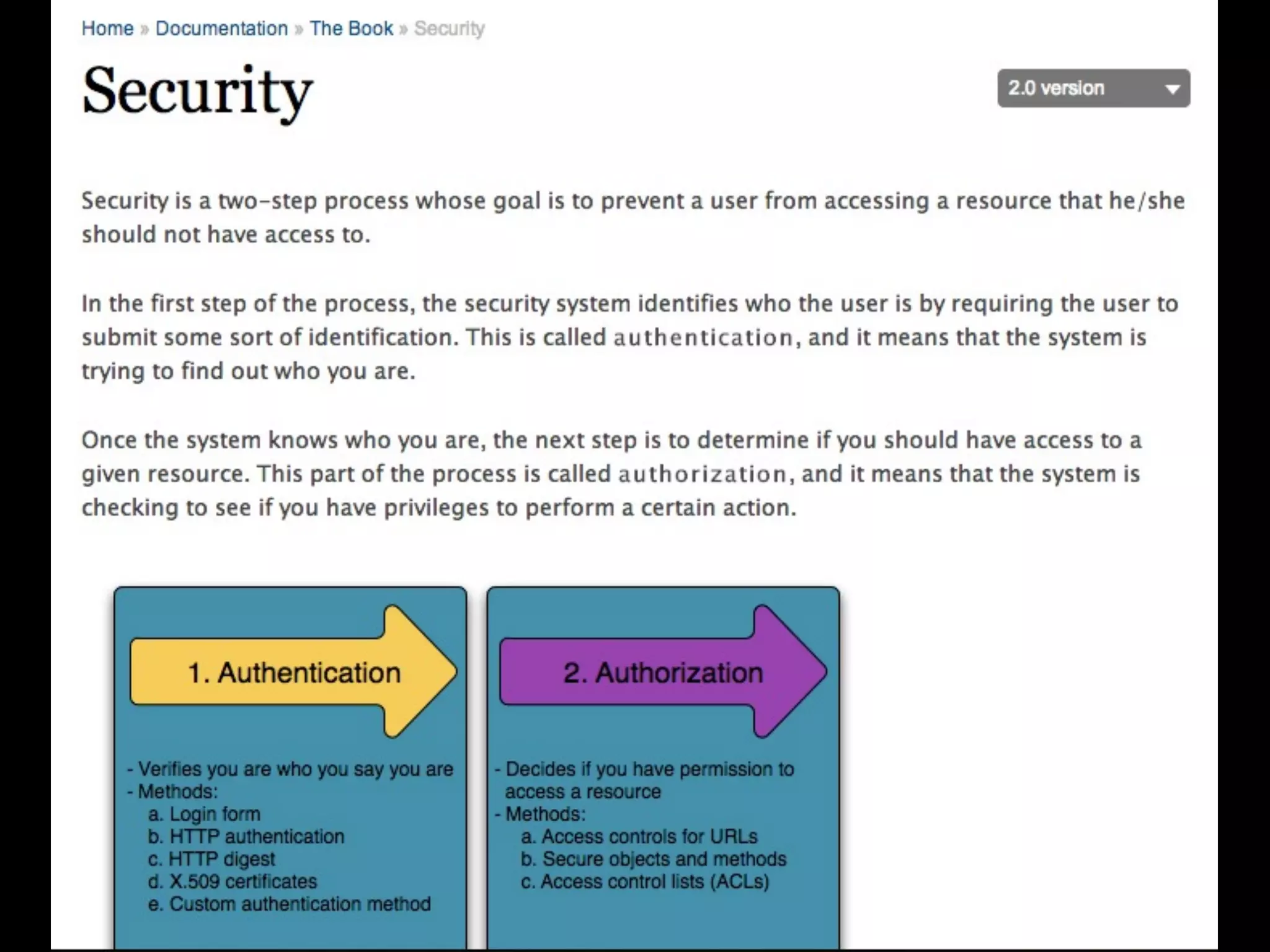 Home » Documentation » The Book » Security

Security

2.0 version

Security is a two-step process whose goal is to prevent a user from accessing a resource that he/she should not have access to.

In the first step of the process, the security system identifies who the user is by requiring the user to submit some sort of identification. This is called authentication, and it means that the system is trying to find out who you are.

Once the system knows who you are, the next step is to determine if you should have access to a given resource. This part of the process is called authorization, and it means that the system is checking to see if you have privileges to perform a certain action.

1. Authentication

- Verifies you are who you say you are
- Methods:
a. Login form
b. HTTP authentication
c. HTTP digest
d. X.509 certificates
e. Custom authentication method

2. Authorization

- Decides if you have permission to access a resource
- Methods:
a. Access controls for URLs
b. Secure objects and methods
c. Access control lists (ACLs)